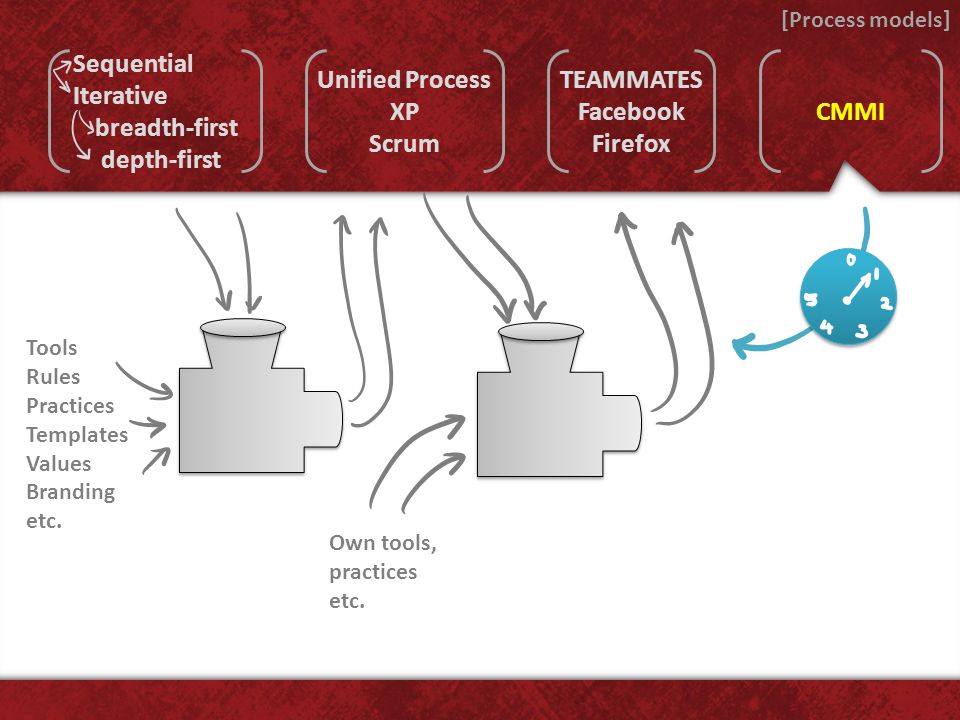 [Process models]

Sequential
Iterative
breadth-first
depth-first

Unified Process
XP
Scrum

TEAMMATES
Facebook
Firefox

CMMI

0
1
2
3
4
5

Tools
Rules
Practices
Templates
Values
Branding
etc.

Own tools,
practices
etc.